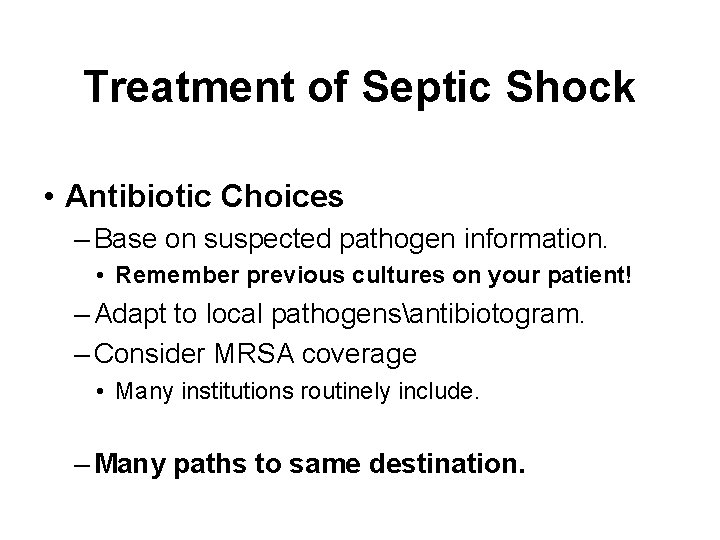 Treatment of Septic Shock

• Antibiotic Choices
– Base on suspected pathogen information.
• Remember previous cultures on your patient!
– Adapt to local pathogens\antibiotogram.
– Consider MRSA coverage
• Many institutions routinely include.

– Many paths to same destination.